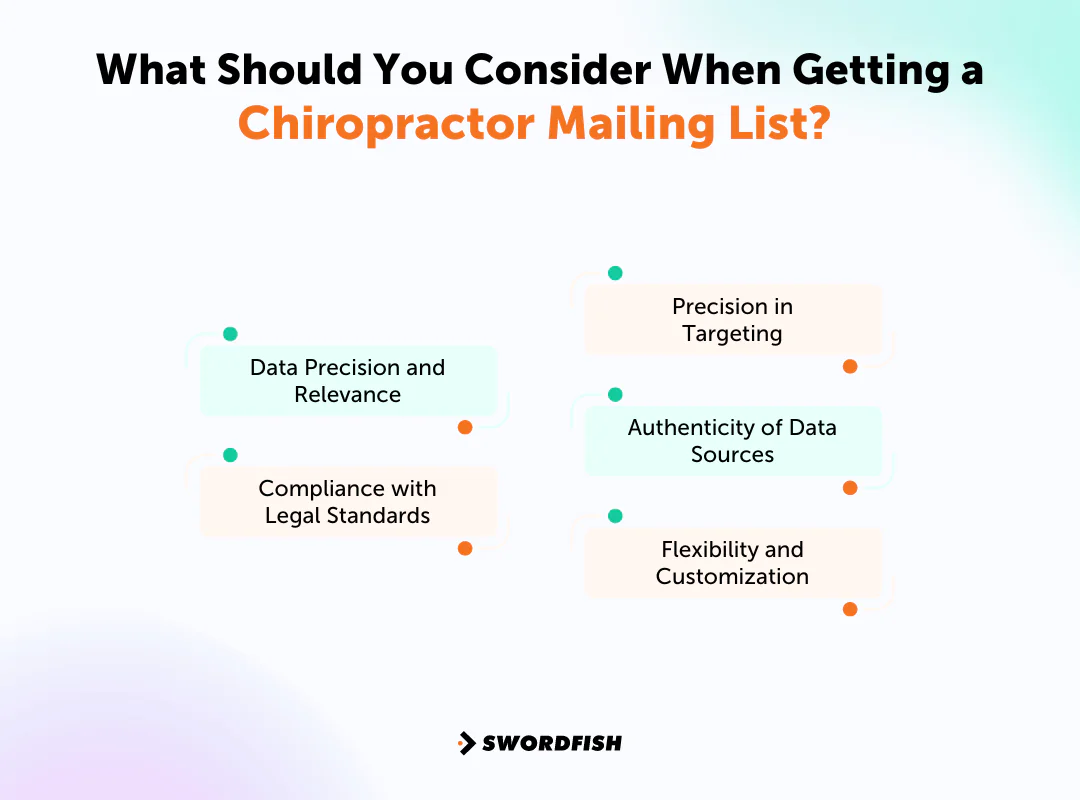 What Should You Consider When Getting a Chiropractor Mailing List?

Data Precision and Relevance

Compliance with Legal Standards

Precision in Targeting

Authenticity of Data Sources

Flexibility and Customization

SWORDFISH